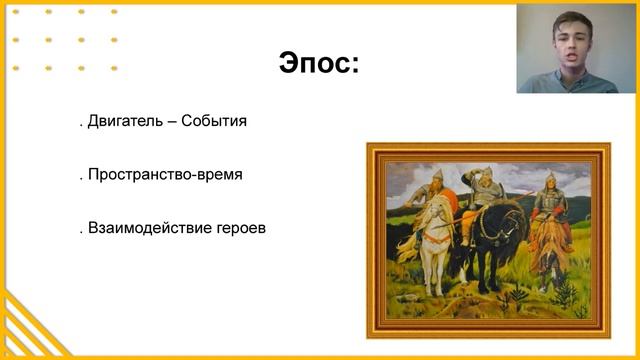 Эпос:

. Двигатель – События

. Пространство-время

. Взаимодействие героев